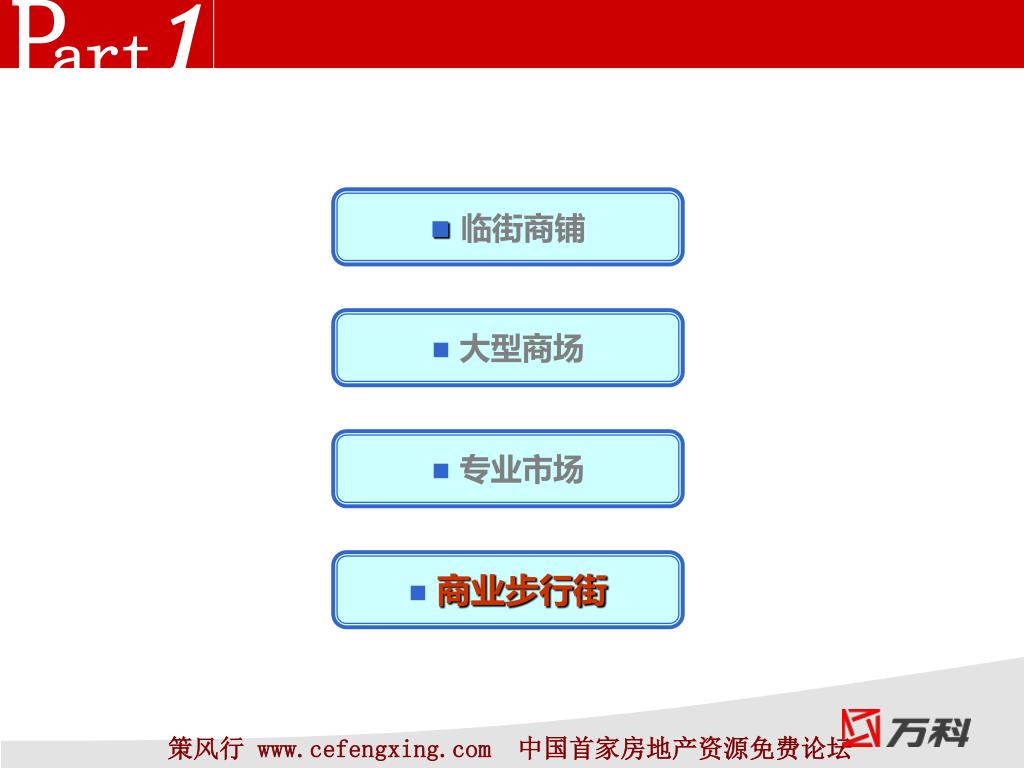 Part 1

■ 临街商铺

■ 大型商场

■ 专业市场

■ 商业步行街

策风行 www.cefengxing.com 中国首家房地产资源免费论坛

万科